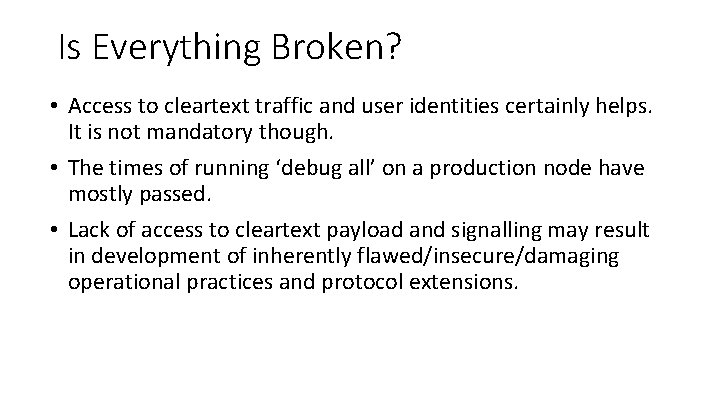 Is Everything Broken?

• Access to cleartext traffic and user identities certainly helps. It is not mandatory though.

• The times of running ‘debug all’ on a production node have mostly passed.

• Lack of access to cleartext payload and signalling may result in development of inherently flawed/insecure/damaging operational practices and protocol extensions.